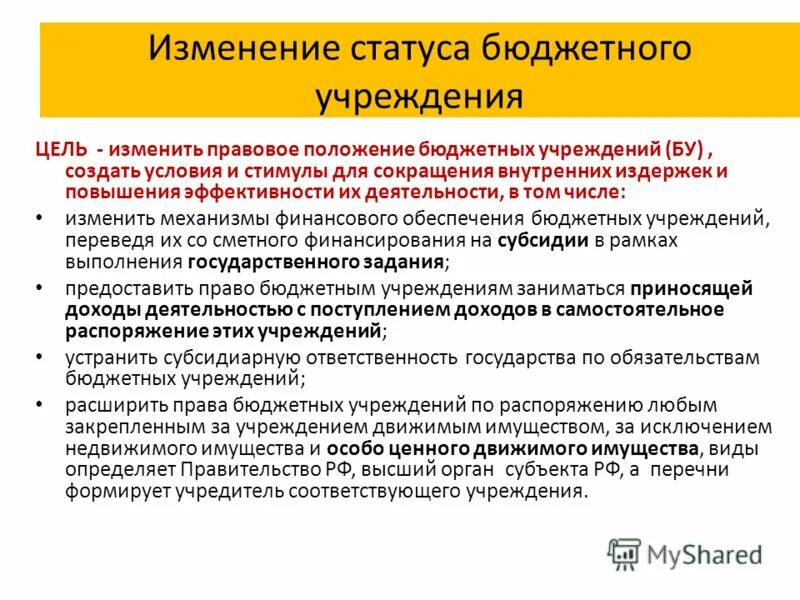 Изменение статуса бюджетного учреждения

ЦЕЛЬ - изменить правовое положение бюджетных учреждений (БУ) , создать условия и стимулы для сокращения внутренних издержек и повышения эффективности их деятельности, в том числе:

• изменить механизмы финансового обеспечения бюджетных учреждений, переведя их со сметного финансирования на субсидии в рамках выполнения государственного задания;

• предоставить право бюджетным учреждениям заниматься приносящей доходы деятельностью с поступлением доходов в самостоятельное распоряжение этих учреждений;

• устранить субсидиарную ответственность государства по обязательствам бюджетных учреждений;

• расширить права бюджетных учреждений по распоряжению любым закрепленным за учреждением движимым имуществом, за исключением недвижимого имущества и особо ценного движимого имущества, виды определяет Правительство РФ, высший орган субъекта РФ, а перечни формирует учредитель соответствующего учреждения.

MyShared